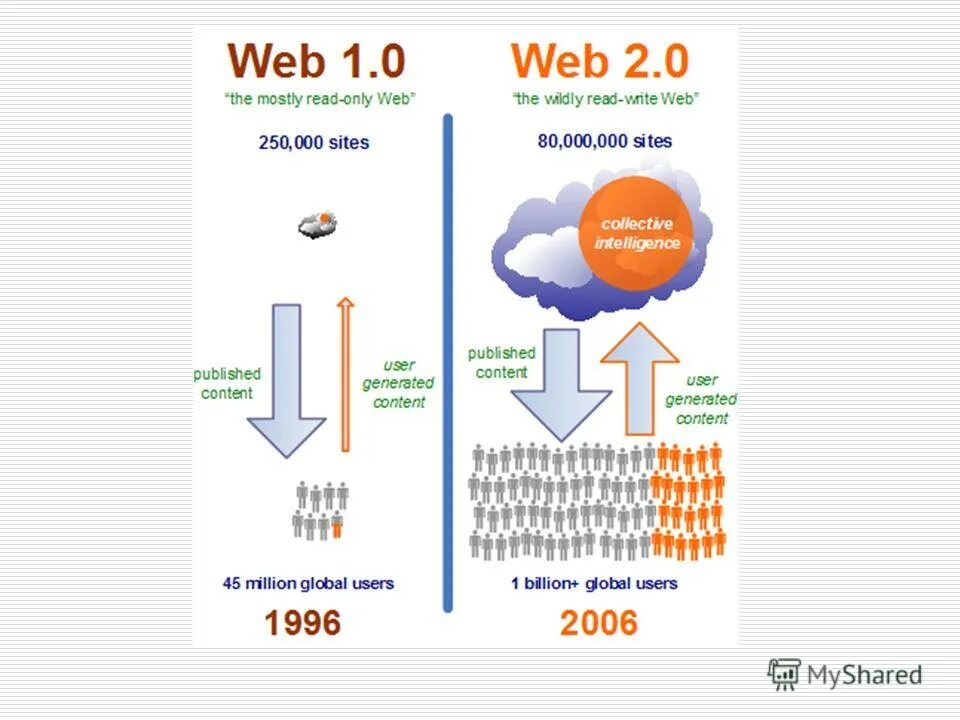 Web 1.0
"the mostly read-only Web"

250,000 sites

published content

user generated content

45 million global users

1996

Web 2.0
"the wildly read-write Web"

80,000,000 sites

collective intelligence

published content

user generated content

1 billion+ global users

2006

MyShared